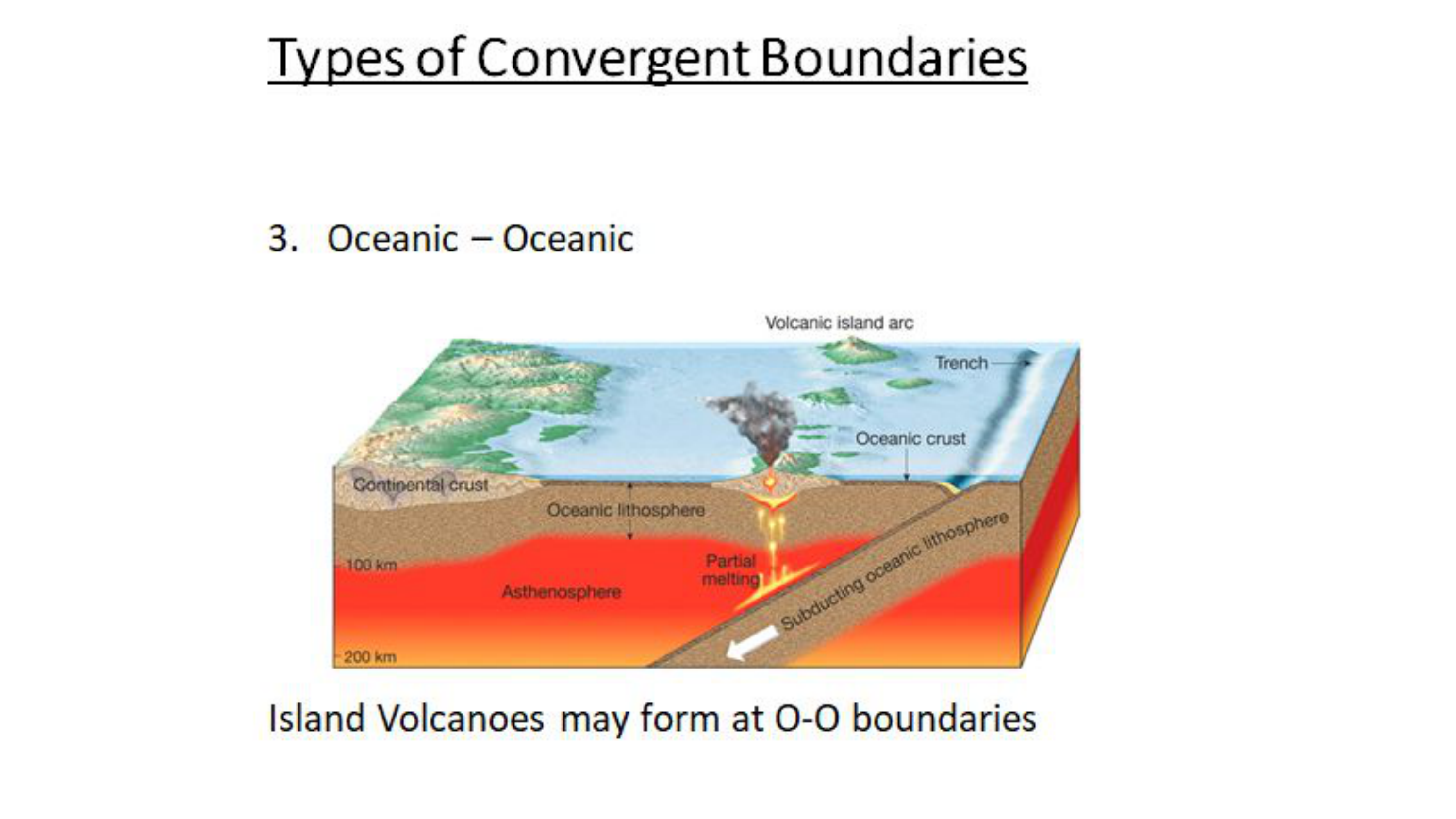 Types of Convergent Boundaries

3. Oceanic – Oceanic

Volcanic island arc

Trench

Oceanic crust

Continental crust

Oceanic lithosphere

100 km

Partial melting

Asthenosphere

Subducting oceanic lithosphere

200 km

Island Volcanoes may form at O-O boundaries